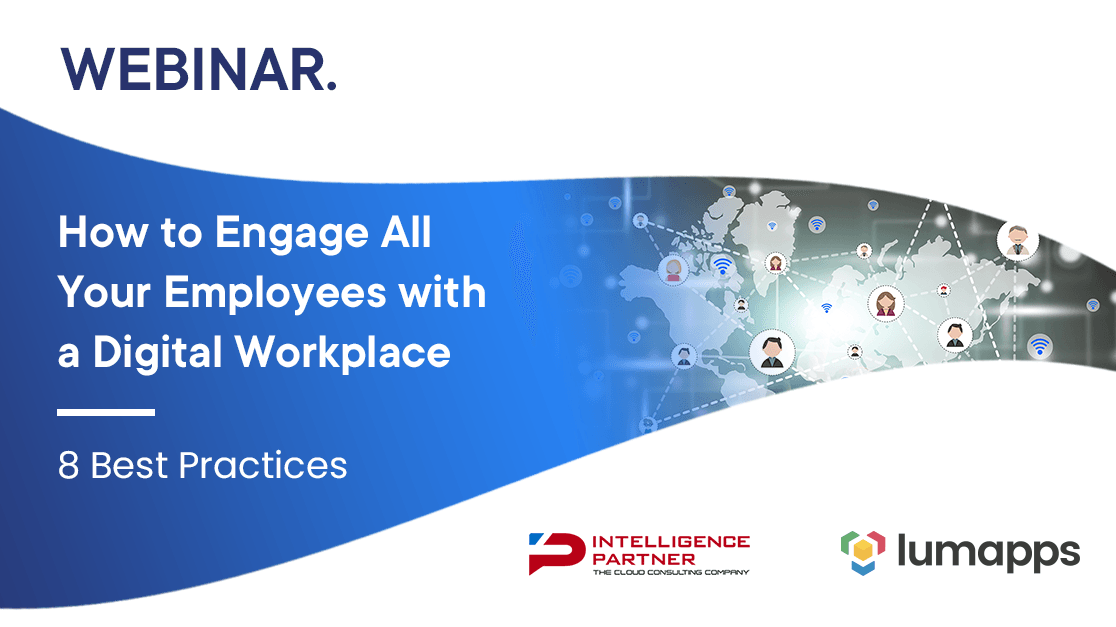 WEBINAR.

How to Engage All Your Employees with a Digital Workplace

8 Best Practices

INTELLIGENCE PARTNER
THE CLOUD CONSULTING COMPANY

lumapps